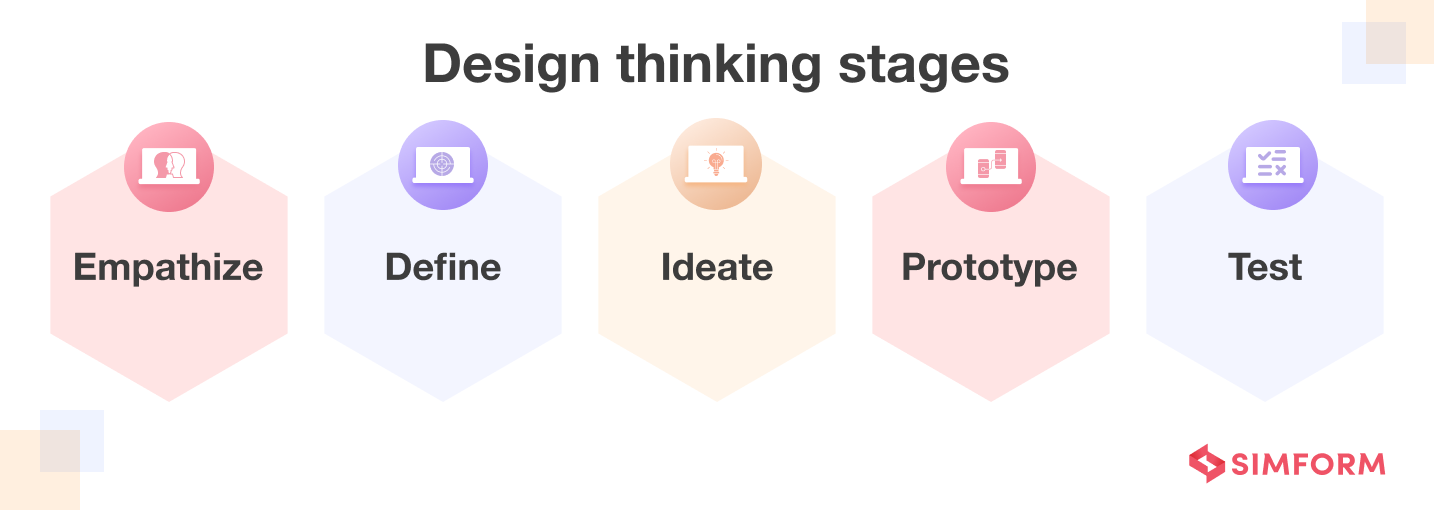 Design thinking stages

Empathize

Define

Ideate

Prototype

Test

SIMFORM